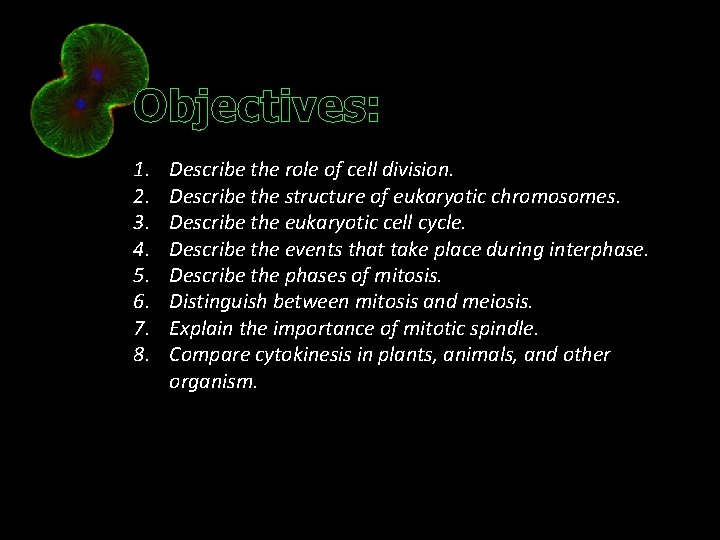 Objectives:

1. Describe the role of cell division.
2. Describe the structure of eukaryotic chromosomes.
3. Describe the eukaryotic cell cycle.
4. Describe the events that take place during interphase.
5. Describe the phases of mitosis.
6. Distinguish between mitosis and meiosis.
7. Explain the importance of mitotic spindle.
8. Compare cytokinesis in plants, animals, and other organism.